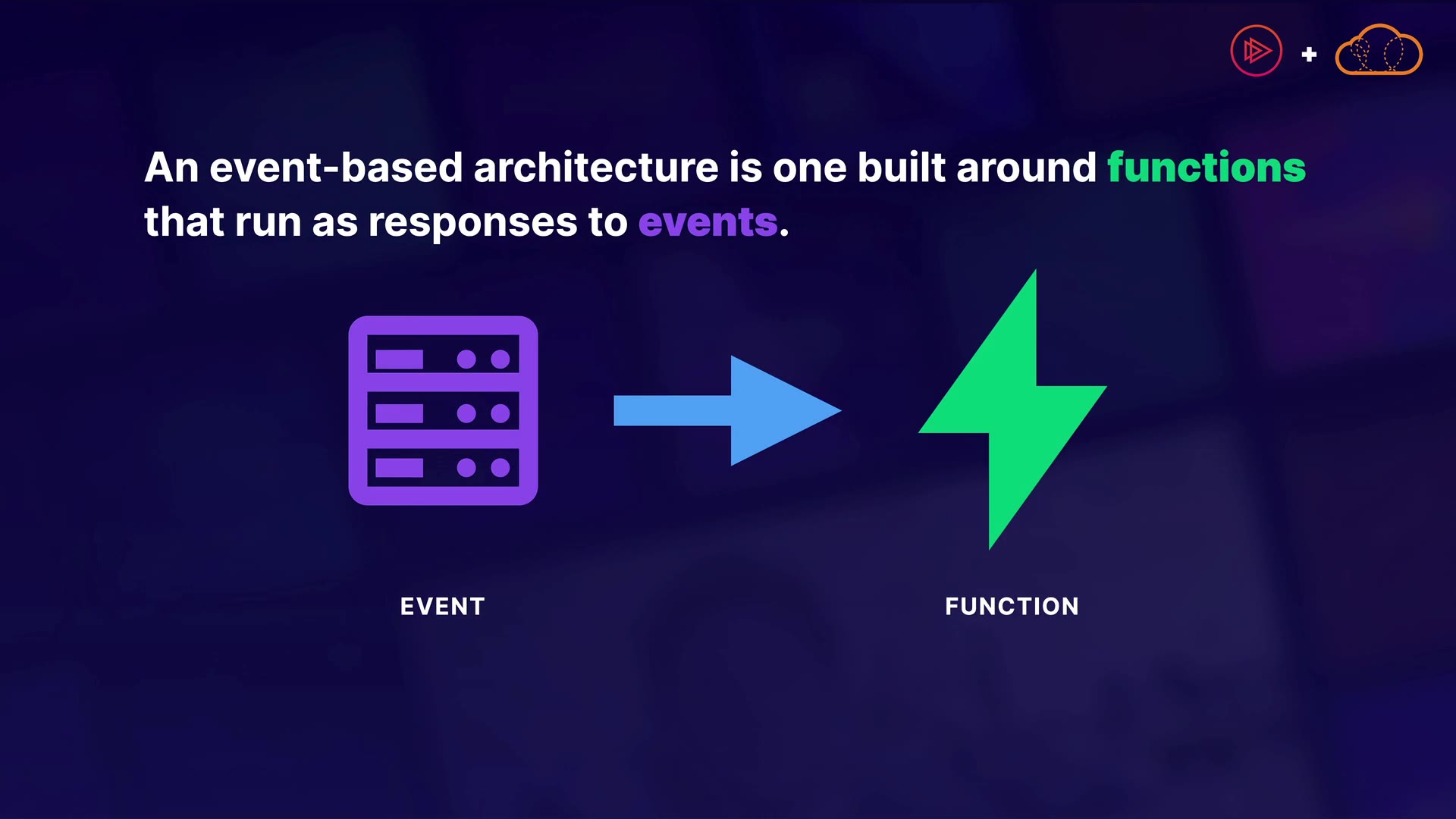 +

An event-based architecture is one built around functions that run as responses to events.

EVENT

FUNCTION